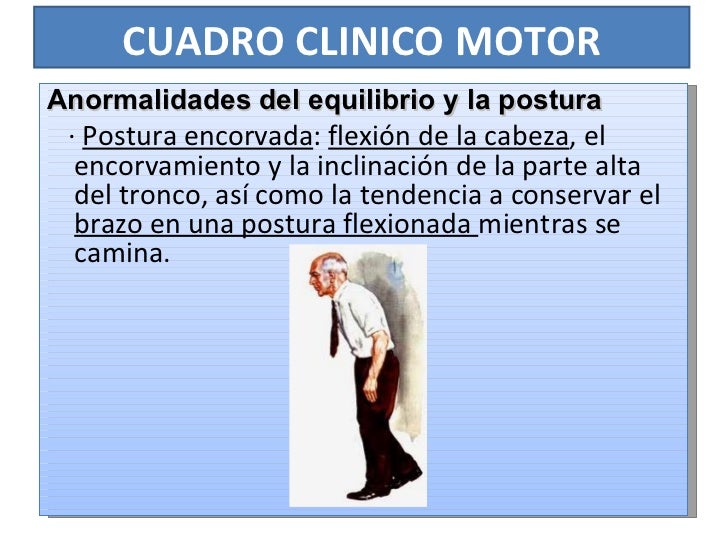 CUADRO CLINICO MOTOR

Anormalidades del equilibrio y la postura

· Postura encorvada: flexión de la cabeza, el encorvamiento y la inclinación de la parte alta del tronco, así como la tendencia a conservar el brazo en una postura flexionada mientras se camina.